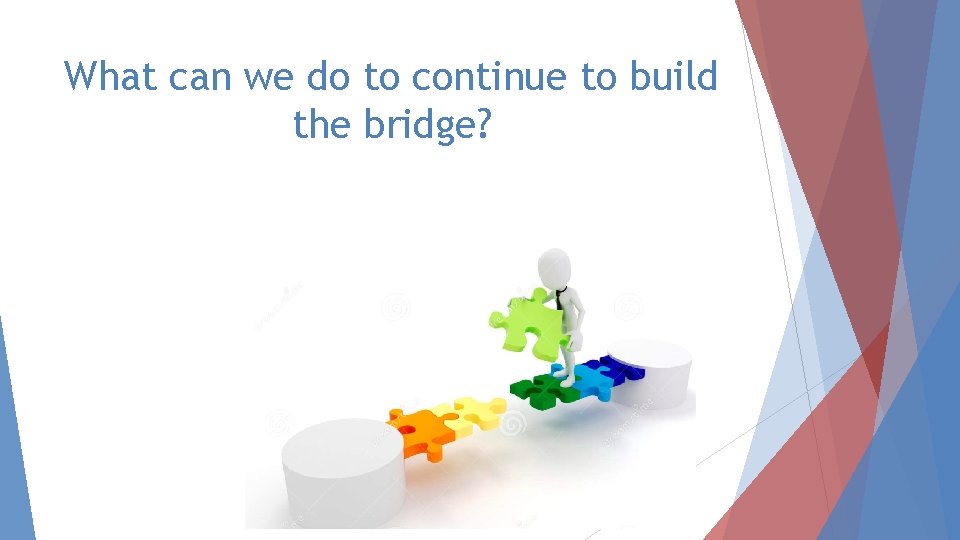 What can we do to continue to build the bridge?